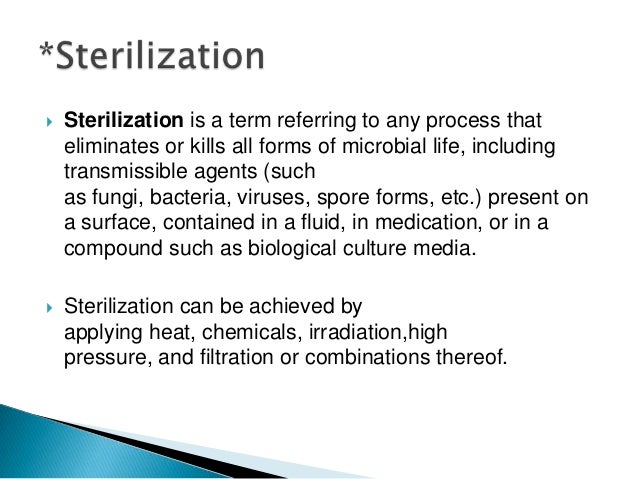 *Sterilization

Sterilization is a term referring to any process that eliminates or kills all forms of microbial life, including transmissible agents (such as fungi, bacteria, viruses, spore forms, etc.) present on a surface, contained in a fluid, in medication, or in a compound such as biological culture media.

Sterilization can be achieved by applying heat, chemicals, irradiation,high pressure, and filtration or combinations thereof.